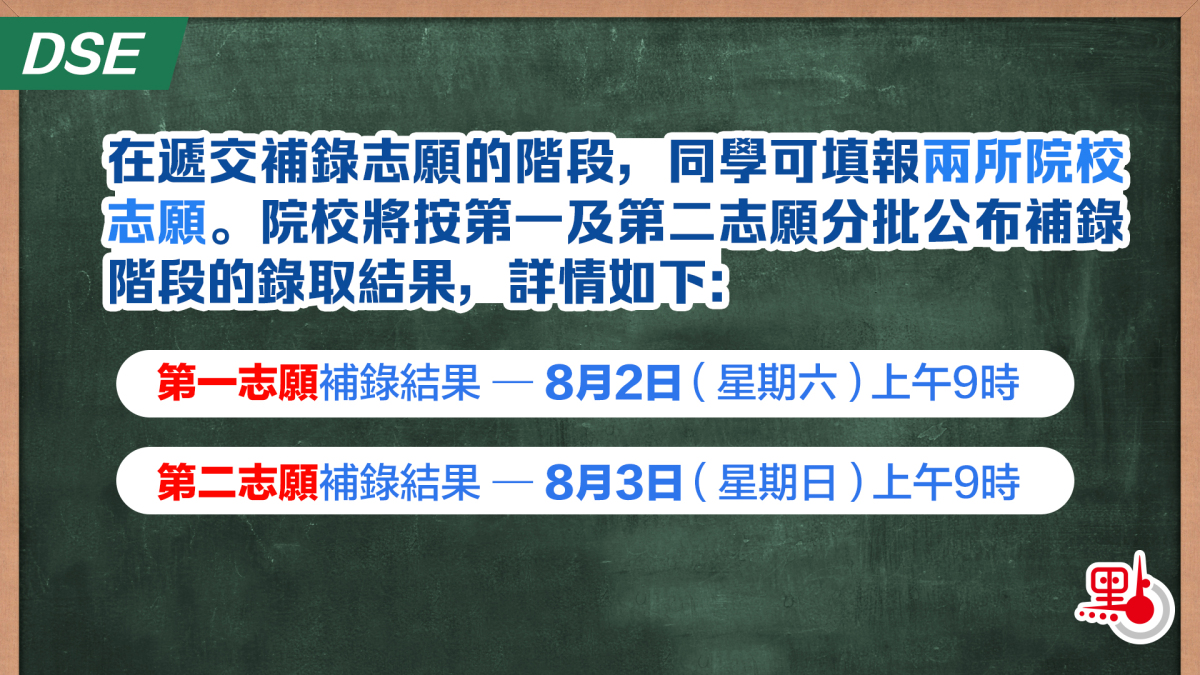 DSE

在遞交補錄志願的階段，同學可填報兩所院校志願。院校將按第一及第二志願分批公布補錄階段的錄取結果，詳情如下:

第一志願補錄結果 — 8月2日（星期六）上午9時

第二志願補錄結果 — 8月3日（星期日）上午9時

點